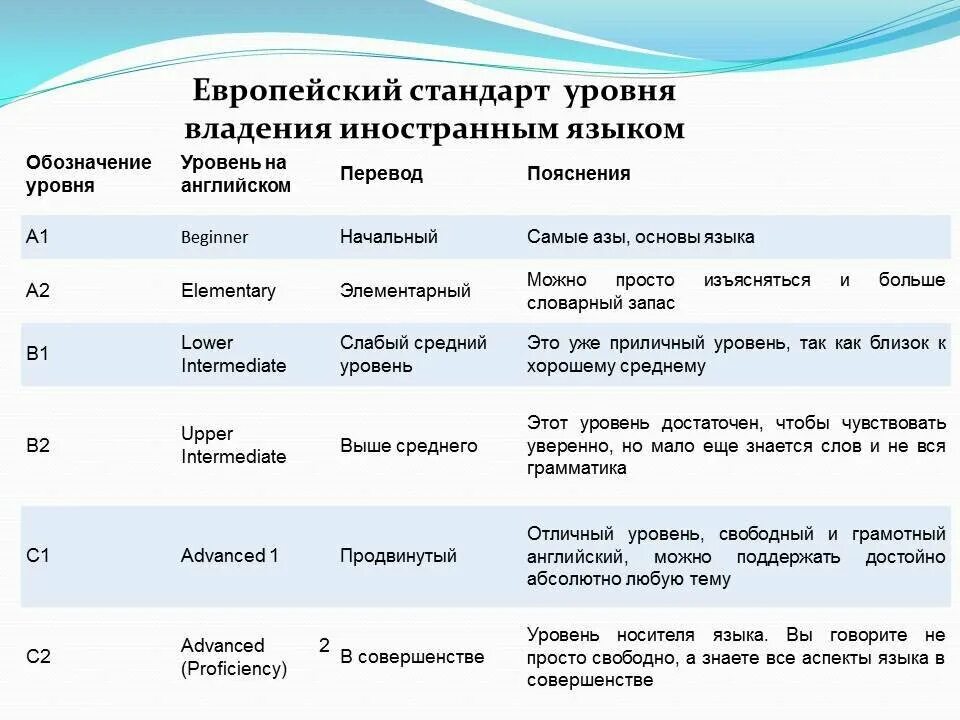 Европейский стандарт уровня владения иностранным языком

| Обозначение уровня | Уровень на английском | Перевод | Пояснения |
|---|---|---|---|
| A1 | Beginner | Начальный | Самые азы, основы языка |
| A2 | Elementary | Элементарный | Можно просто изъясняться и больше словарный запас |
| B1 | Lower Intermediate | Слабый средний уровень | Это уже приличный уровень, так как близок к хорошему среднему |
| B2 | Upper Intermediate | Выше среднего | Этот уровень достаточен, чтобы чувствовать уверенно, но мало еще знается слов и не вся грамматика |
| C1 | Advanced 1 | Продвинутый | Отличный уровень, свободный и грамотный английский, можно поддержать достойно абсолютно любую тему |
| C2 | Advanced 2 (Proficiency) | В совершенстве | Уровень носителя языка. Вы говорите не просто свободно, а знаете все аспекты языка в совершенстве |